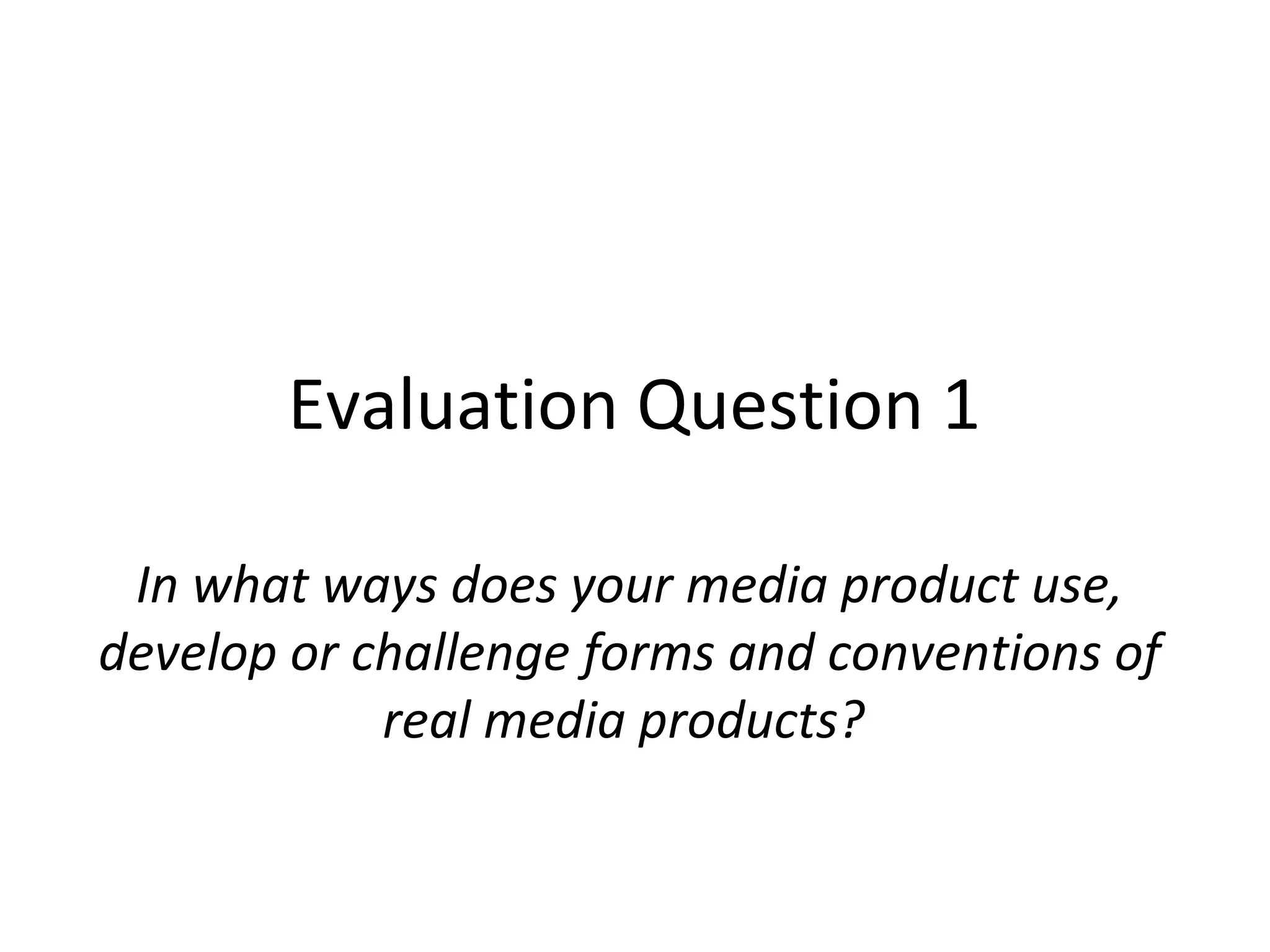 Evaluation Question 1

In what ways does your media product use, develop or challenge forms and conventions of real media products?